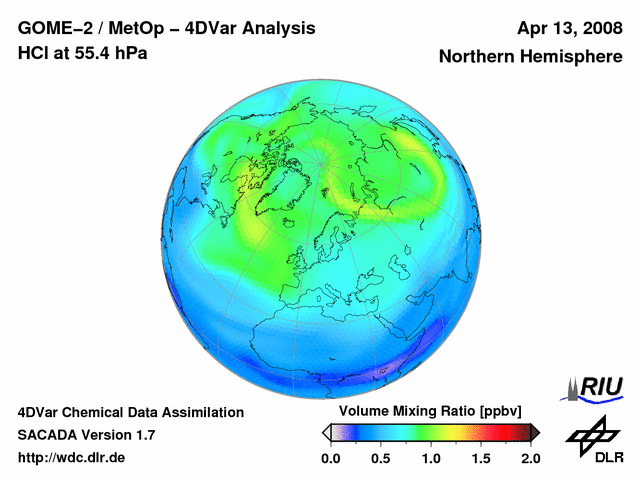 GOME–2 / MetOp – 4DVar Analysis
HCl at 55.4 hPa

Apr 13, 2008
Northern Hemisphere

4DVar Chemical Data Assimilation
SACADA Version 1.7
http://wdc.dlr.de

Volume Mixing Ratio [ppbv]
0.0 0.5 1.0 1.5 2.0

RIU

DLR